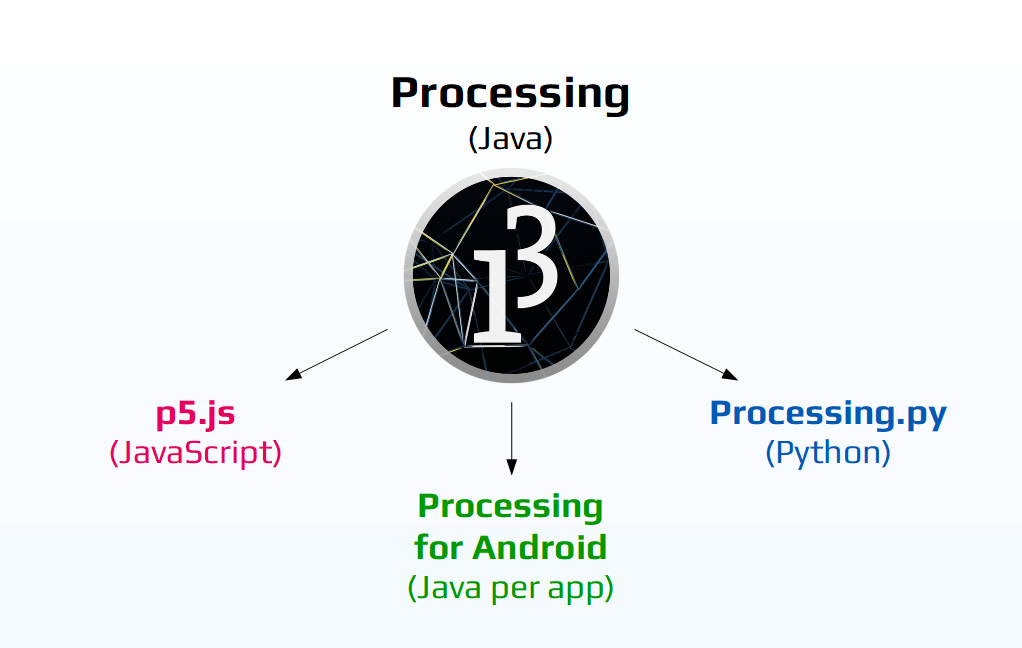 Processing
(Java)

p5.js
(JavaScript)

Processing
for Android
(Java per app)

Processing.py
(Python)